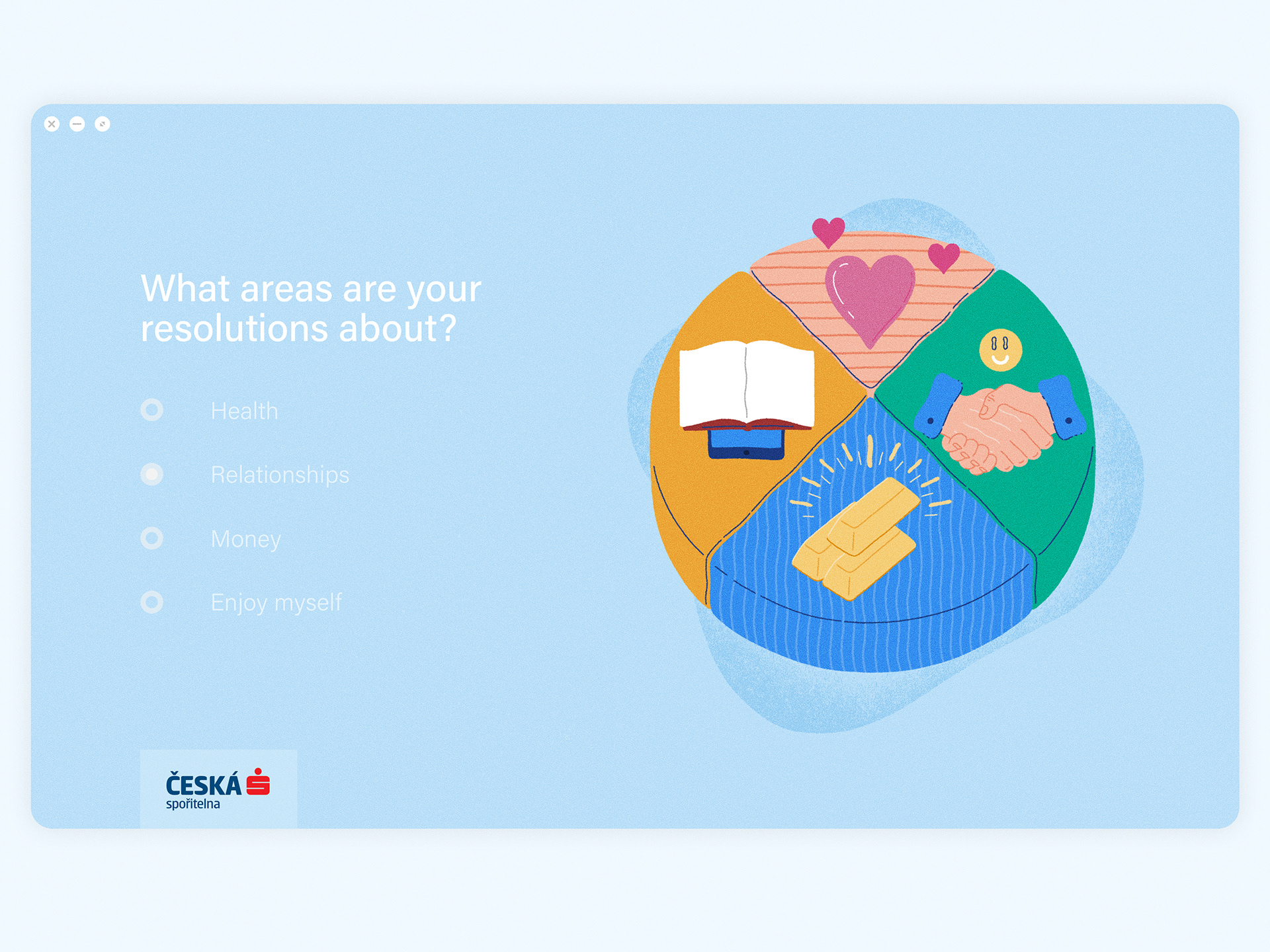 What areas are your resolutions about?

Health

Relationships

Money

Enjoy myself

ČESKÁ spořitelna